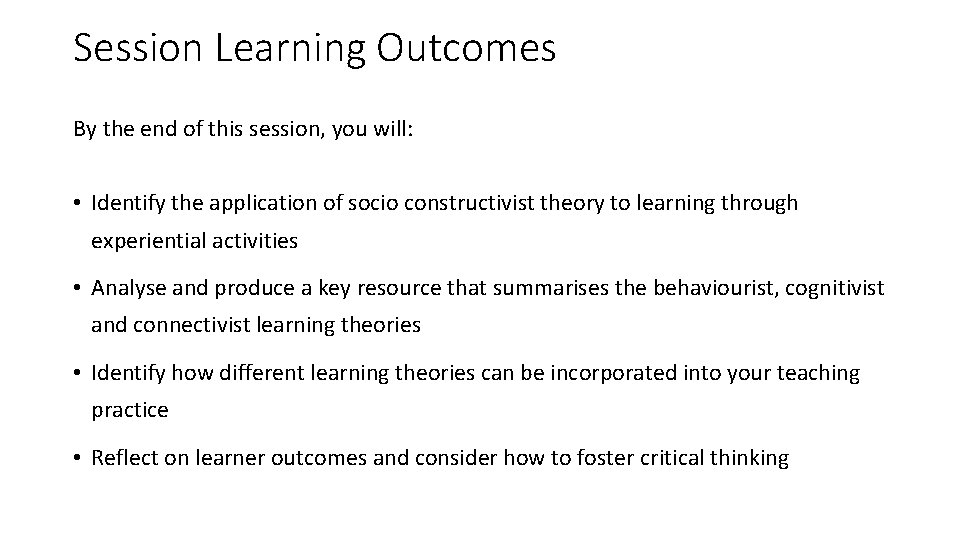 Session Learning Outcomes

By the end of this session, you will:

• Identify the application of socio constructivist theory to learning through experiential activities

• Analyse and produce a key resource that summarises the behaviourist, cognitivist and connectivist learning theories

• Identify how different learning theories can be incorporated into your teaching practice

• Reflect on learner outcomes and consider how to foster critical thinking